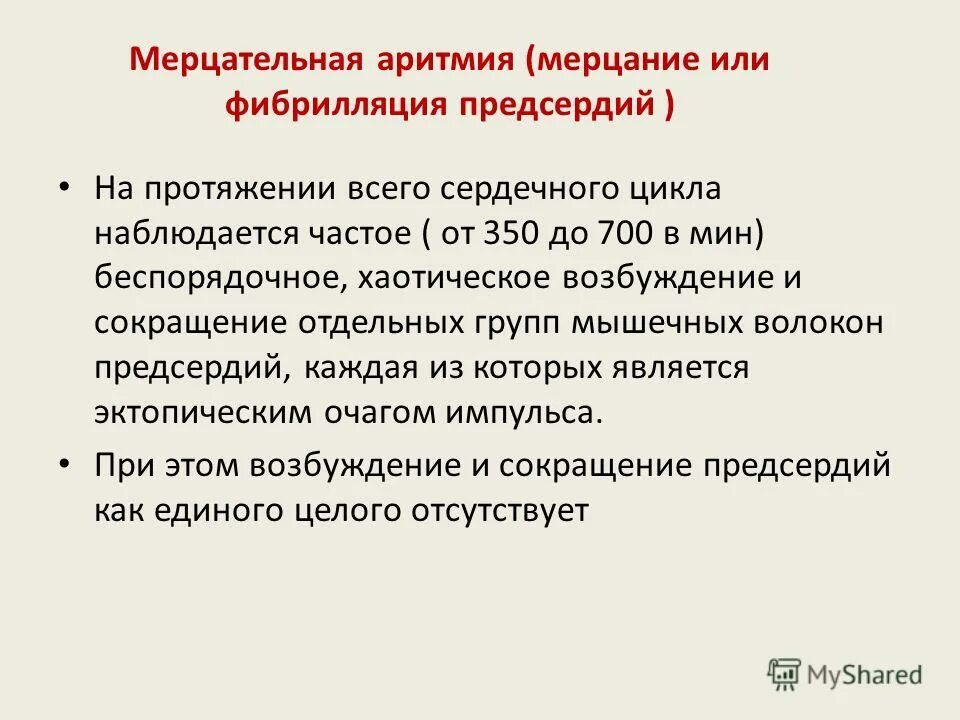 Мерцательная аритмия (мерцание или фибрилляция предсердий )

• На протяжении всего сердечного цикла наблюдается частое ( от 350 до 700 в мин) беспорядочное, хаотическое возбуждение и сокращение отдельных групп мышечных волокон предсердий, каждая из которых является эктопическим очагом импульса.

• При этом возбуждение и сокращение предсердий как единого целого отсутствует

MyShared